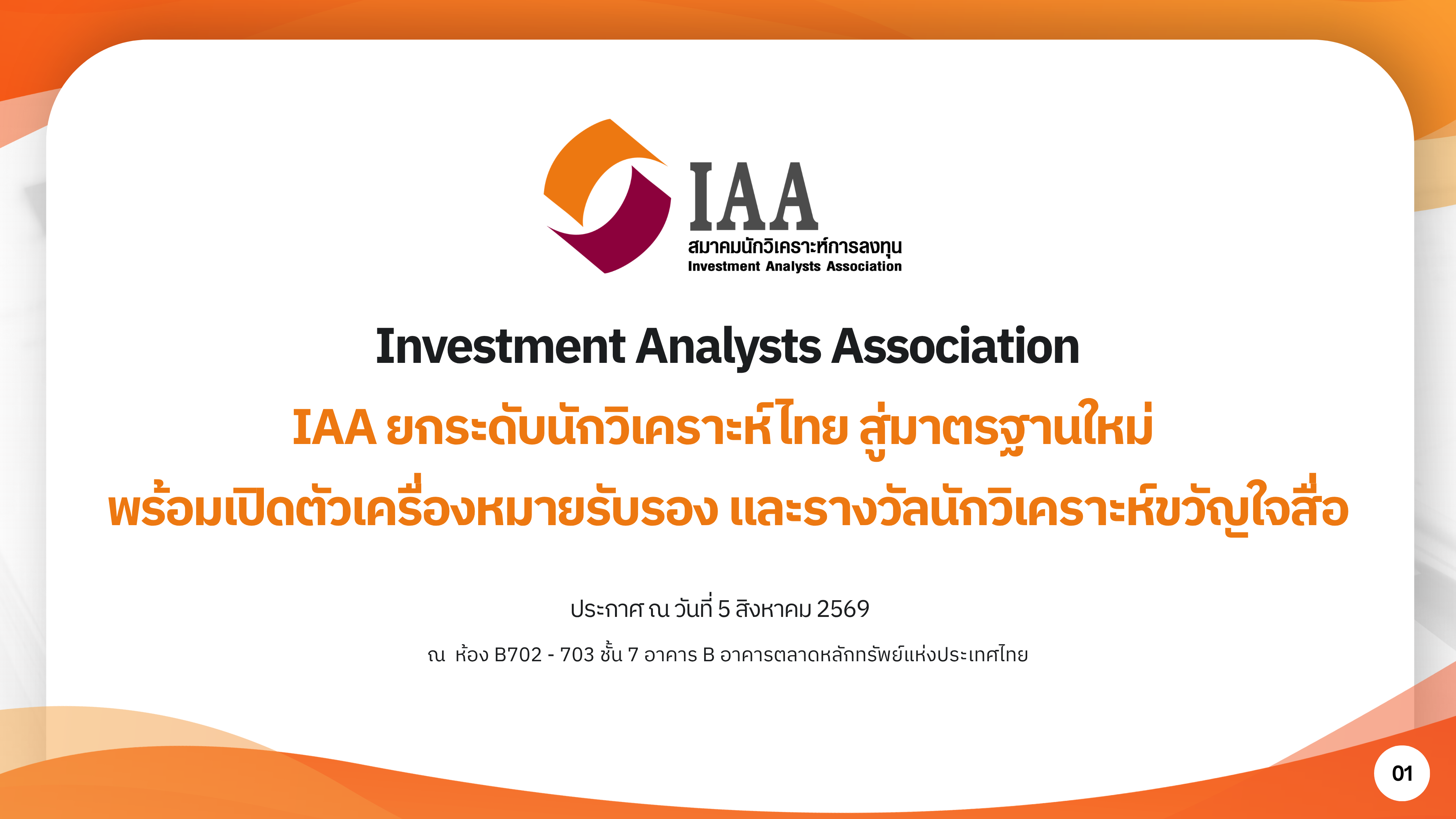 IAA
สมาคมนักวิเคราะห์การลงทุน
Investment Analysts Association

Investment Analysts Association

IAA ยกระดับนักวิเคราะห์ไทย สู่มาตรฐานใหม่
พร้อมเปิดตัวเครื่องหมายรับรอง และรางวัลนักวิเคราะห์ขวัญใจสื่อ

ประกาศ ณ วันที่ 5 สิงหาคม 2569

ณ ห้อง B702 - 703 ชั้น 7 อาคาร B อาคารตลาดหลักทรัพย์แห่งประเทศไทย

01